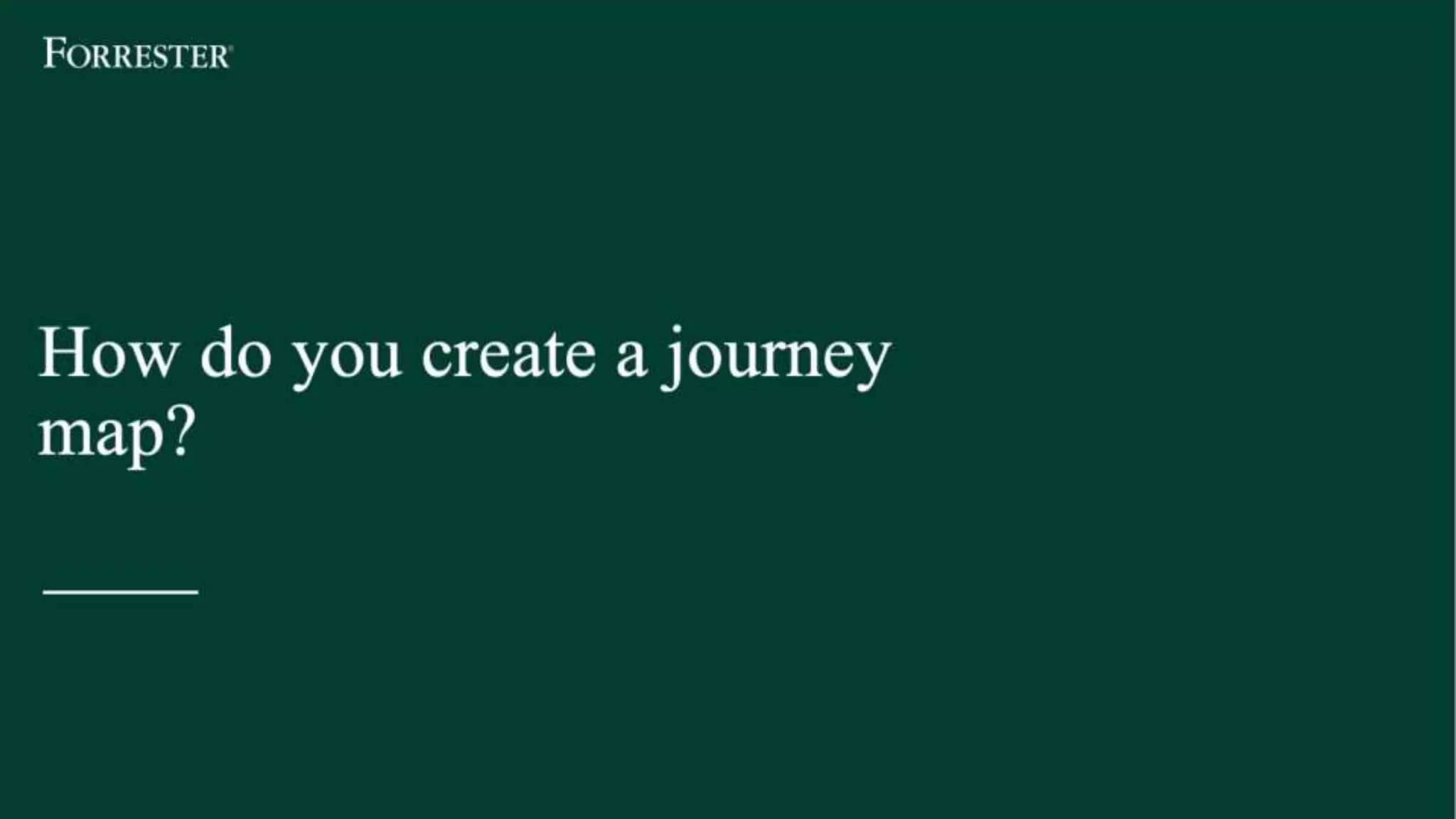 FORRESTER®

How do you create a journey map?